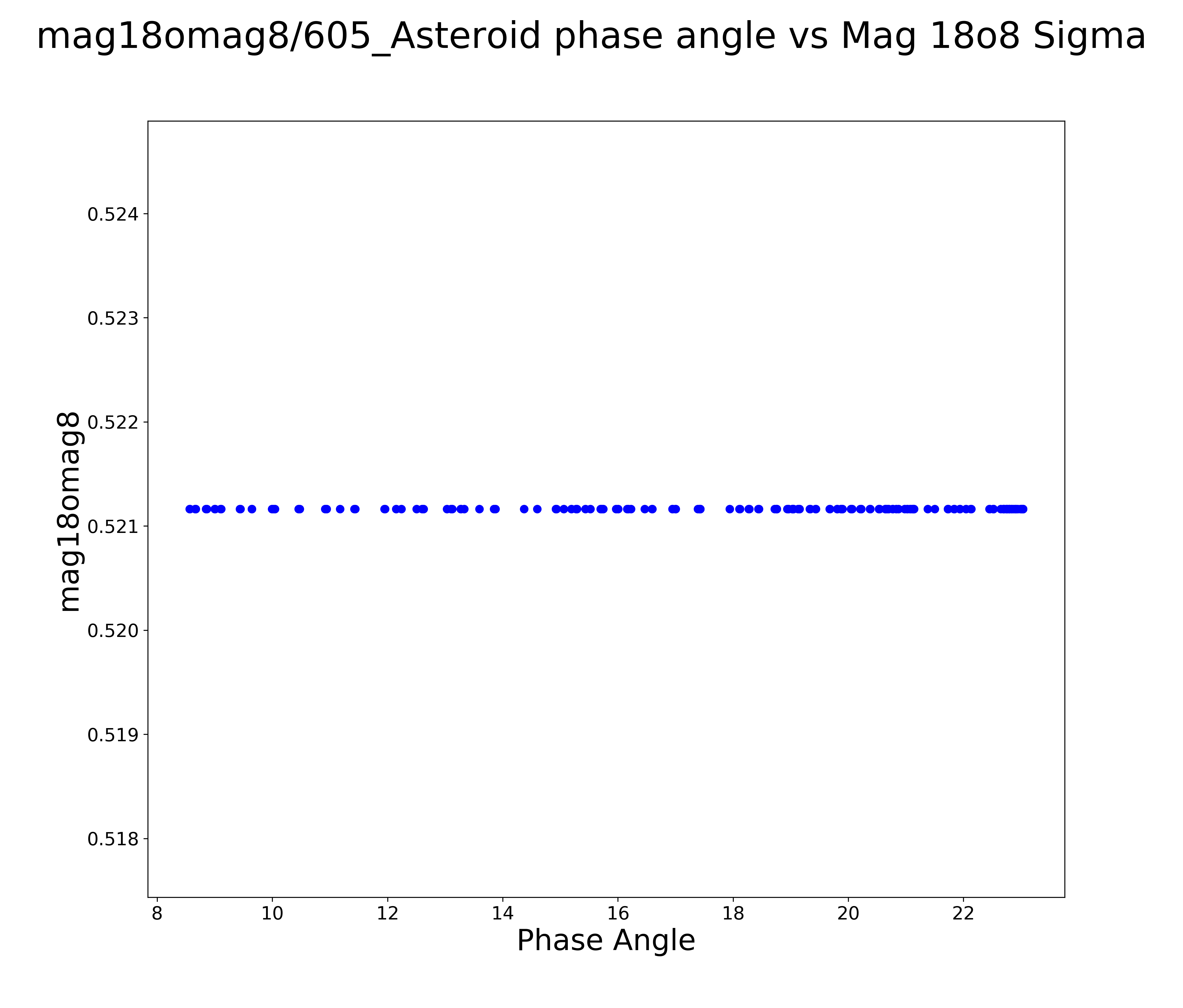 mag18omag8/605_Asteroid phase angle vs Mag 18o8 Sigma

mag18omag8

0.524
0.523
0.522
0.521
0.520
0.519
0.518

8 10 12 14 16 18 20 22

Phase Angle